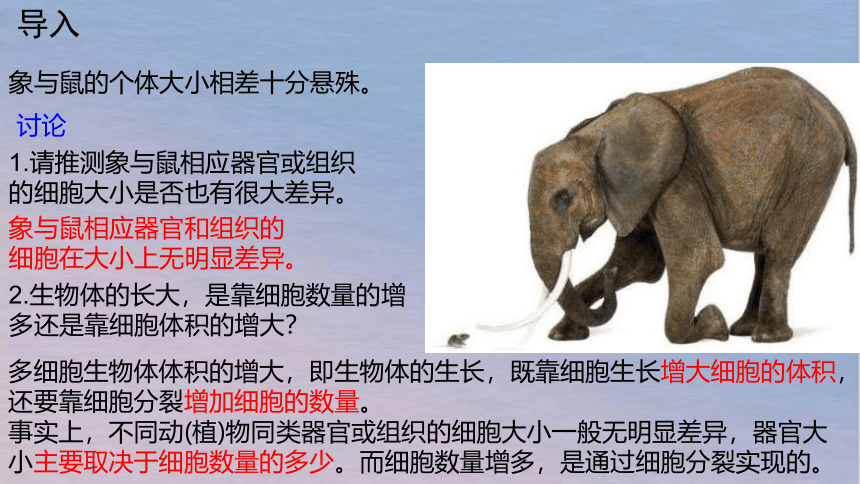 导入

象与鼠的个体大小相差十分悬殊。

讨论

1.请推测象与鼠相应器官或组织的细胞大小是否也有很大差异。

象与鼠相应器官和组织的细胞在大小上无明显差异。

2.生物体的长大，是靠细胞数量的增多还是靠细胞体积的增大?

多细胞生物体体积的增大，即生物体的生长，既靠细胞生长增大细胞的体积，还要靠细胞分裂增加细胞的数量。

事实上，不同动(植)物同类器官或组织的细胞大小一般无明显差异，器官大小主要取决于细胞数量的多少。而细胞数量增多，是通过细胞分裂实现的。